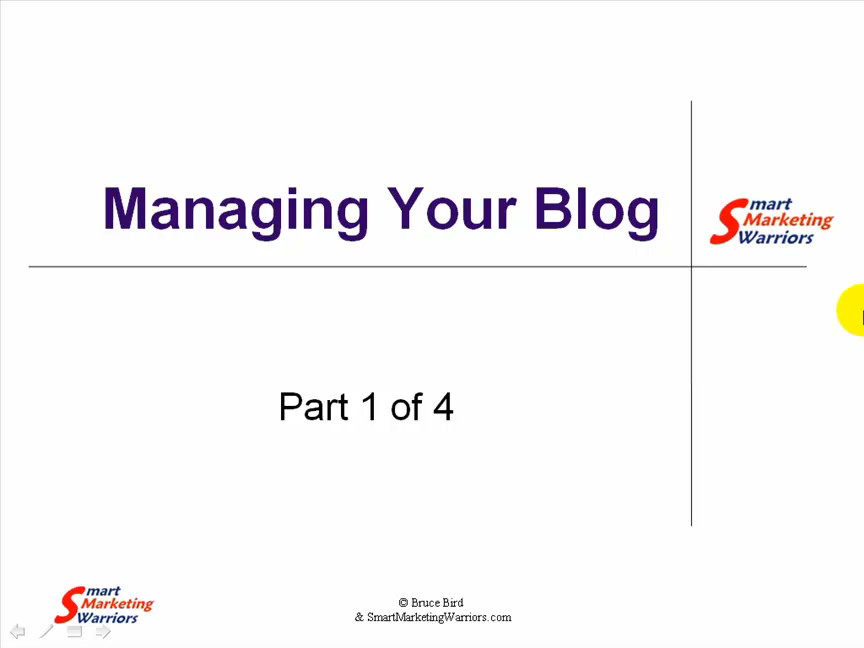 Managing Your Blog

Smart Marketing Warriors

Part 1 of 4

Smart Marketing Warriors

© Bruce Bird
& SmartMarketingWarriors.com